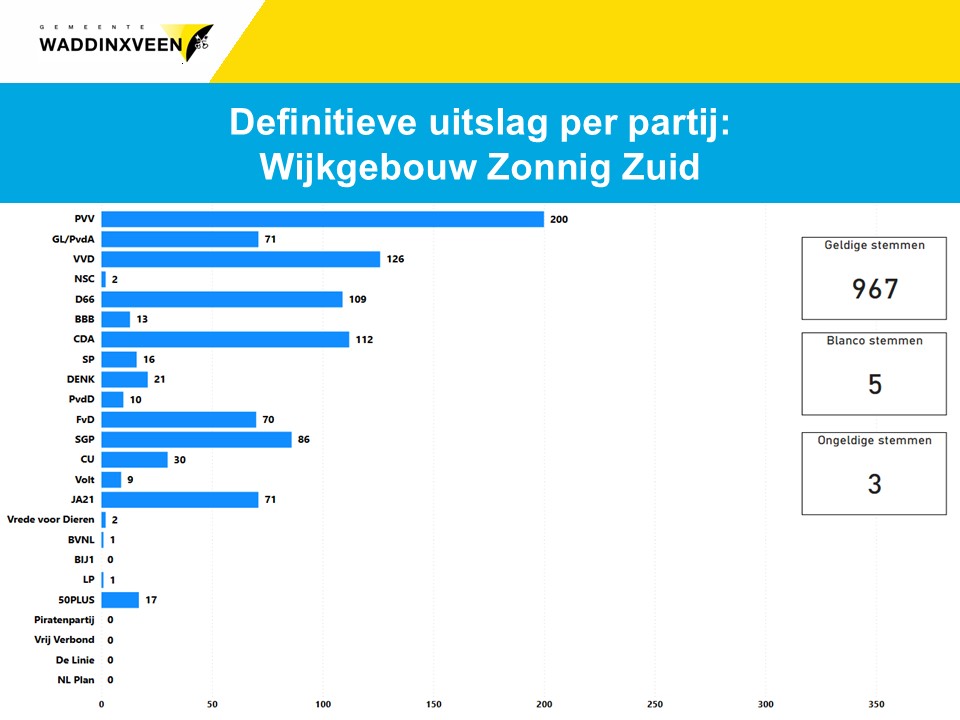 GEMEENTE
WADDINXVEEN

Definitieve uitslag per partij:
Wijkgebouw Zonnig Zuid

PVV 200
GL/PvdA 71
VVD 126
NSC 2
D66 109
BBB 13
CDA 112
SP 16
DENK 21
PvdD 10
FvD 70
SGP 86
CU 30
Volt 9
JA21 71
Vrede voor Dieren 2
BVNL 1
BIJ1 0
LP 1
50PLUS 17
Piratenpartij 0
Vrij Verbond 0
De Linie 0
NL Plan 0

0 50 100 150 200 250 300 350

Geldige stemmen
967

Blanco stemmen
5

Ongeldige stemmen
3